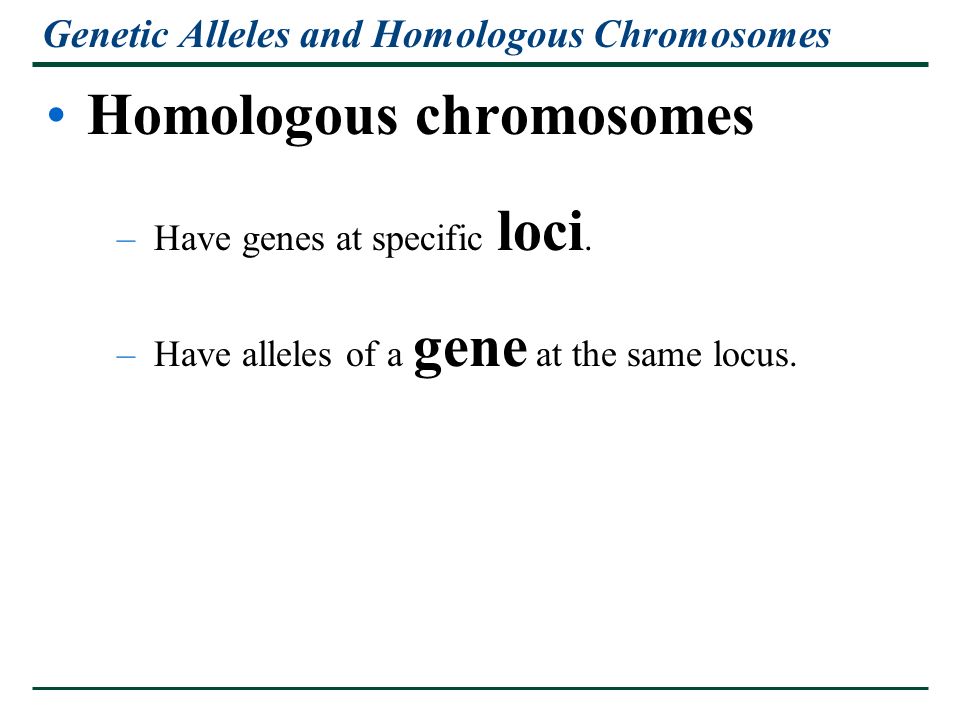 Genetic Alleles and Homologous Chromosomes

• Homologous chromosomes

– Have genes at specific loci.

– Have alleles of a gene at the same locus.